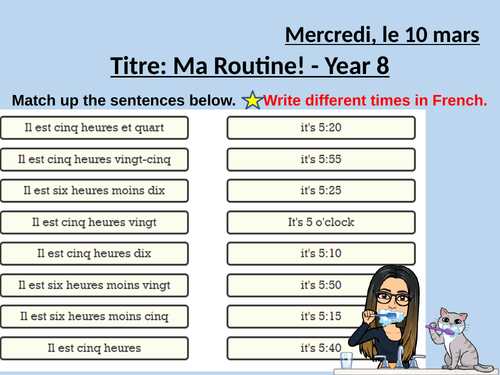 Mercredi, le 10 mars

Titre: Ma Routine! - Year 8

Match up the sentences below. Write different times in French.

Il est cinq heures et quart

Il est cinq heures vingt-cinq

Il est six heures moins dix

Il est cinq heures vingt

Il est cinq heures dix

Il est six heures moins vingt

Il est six heures moins cinq

Il est cinq heures

it's 5:20

it's 5:55

it's 5:25

It's 5 o'clock

it's 5:10

it's 5:50

it's 5:15

it's 5:40